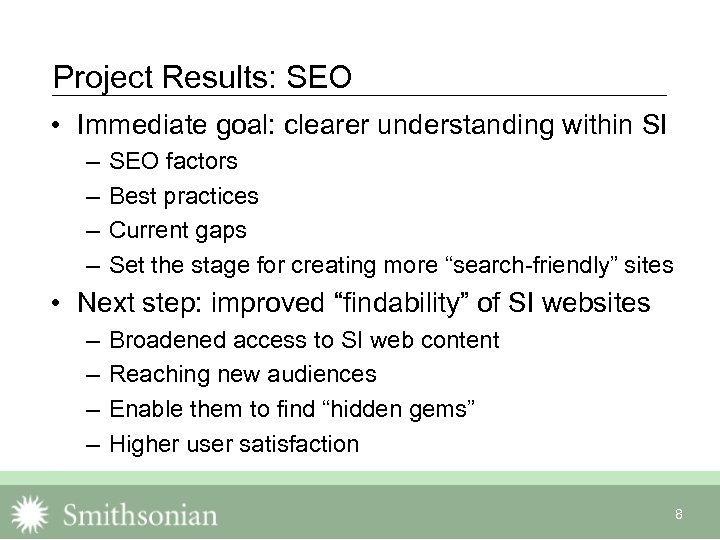 Project Results: SEO

• Immediate goal: clearer understanding within SI
– SEO factors
– Best practices
– Current gaps
– Set the stage for creating more “search-friendly” sites

• Next step: improved “findability” of SI websites
– Broadened access to SI web content
– Reaching new audiences
– Enable them to find “hidden gems”
– Higher user satisfaction

Smithsonian

8